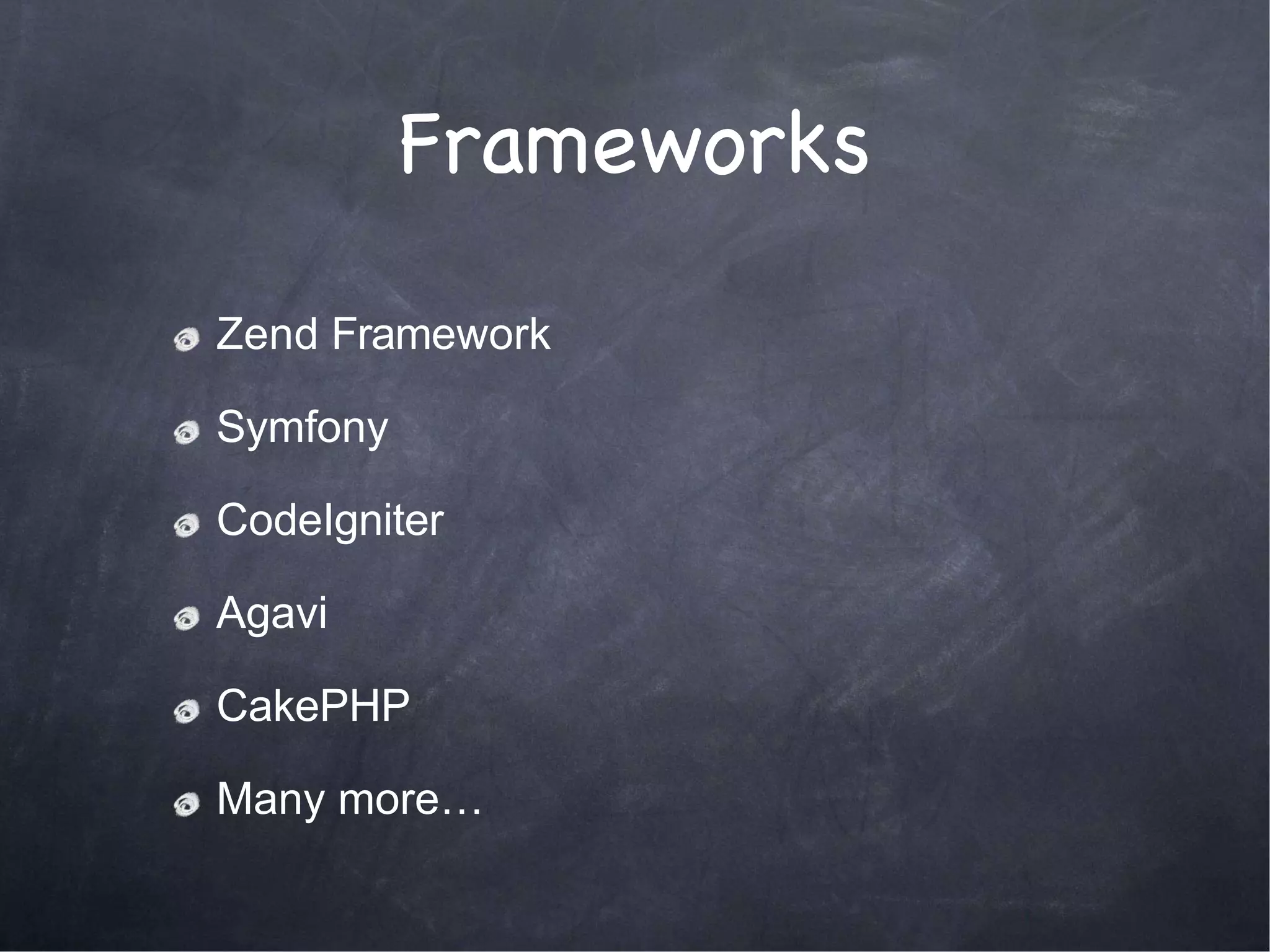 Frameworks

Zend Framework

Symfony

CodeIgniter

Agavi

CakePHP

Many more…